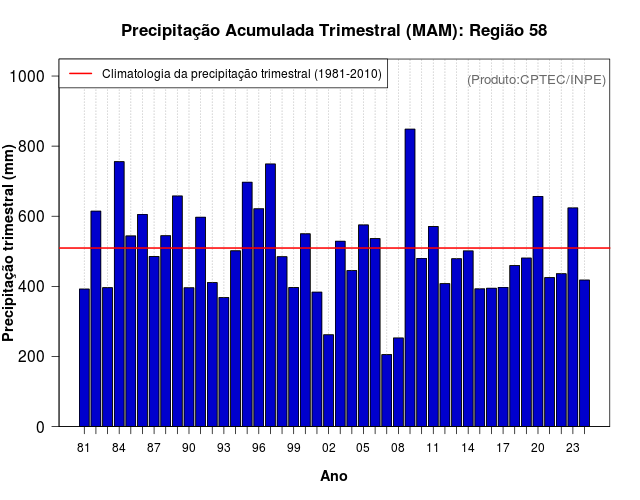 Precipitação Acumulada Trimestral (MAM): Região 58

Climatologia da precipitação trimestral (1981-2010)

(Produto:CPTEC/INPE)

Precipitação trimestral (mm)

1000
800
600
400
200
0

81 84 87 90 93 96 99 02 05 08 11 14 17 20 23

Ano